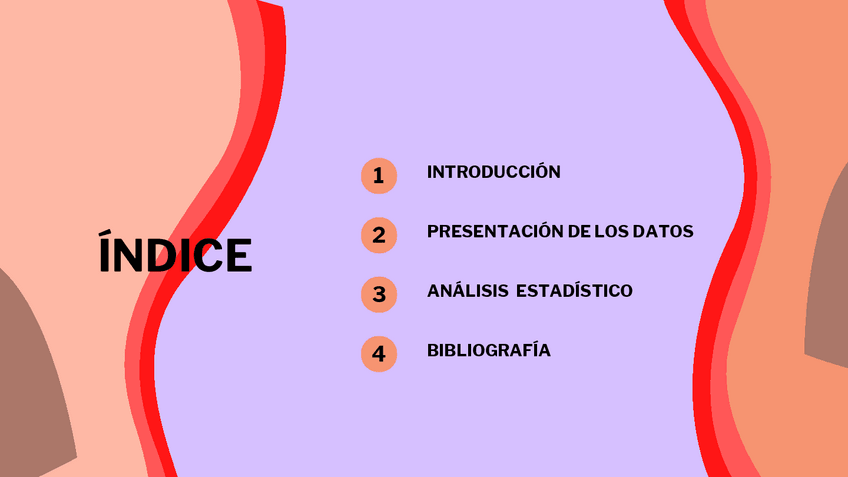 ÍNDICE

1 INTRODUCCIÓN

2 PRESENTACIÓN DE LOS DATOS

3 ANÁLISIS ESTADÍSTICO

4 BIBLIOGRAFÍA